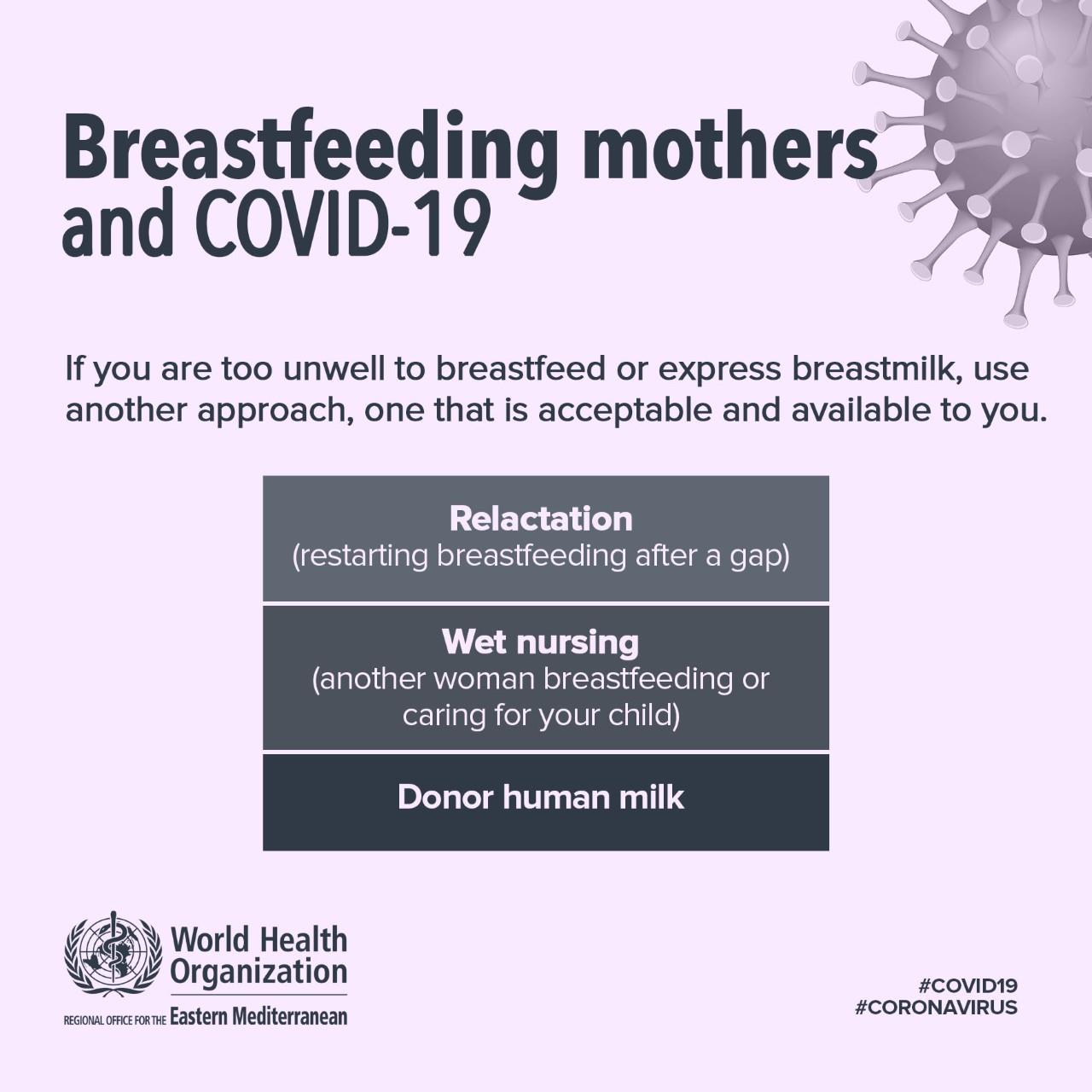 Breastfeeding mothers and COVID-19

If you are too unwell to breastfeed or express breastmilk, use another approach, one that is acceptable and available to you.

Relactation
(restarting breastfeeding after a gap)

Wet nursing
(another woman breastfeeding or caring for your child)

Donor human milk

World Health Organization
REGIONAL OFFICE FOR THE Eastern Mediterranean

#COVID19
#CORONAVIRUS